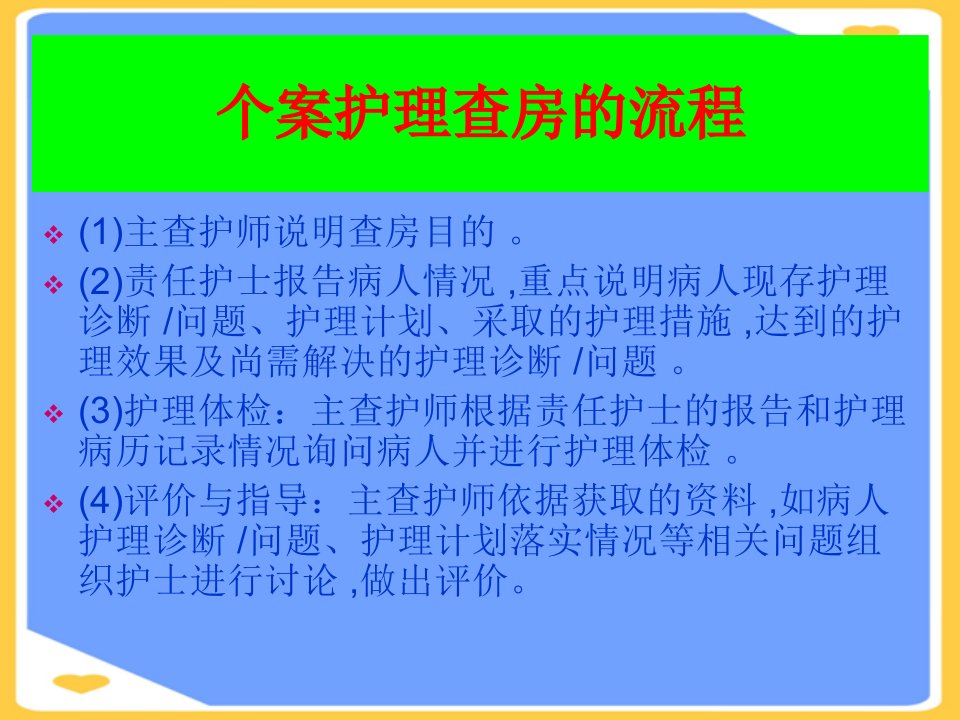 个案护理查房的流程

❖ (1)主查护师说明查房目的。

❖ (2)责任护士报告病人情况,重点说明病人现存护理诊断/问题、护理计划、采取的护理措施,达到的护理效果及尚需解决的护理诊断/问题。

❖ (3)护理体检：主查护师根据责任护士的报告和护理病历记录情况询问病人并进行护理体检。

❖ (4)评价与指导：主查护师依据获取的资料,如病人护理诊断/问题、护理计划落实情况等相关问题组织护士进行讨论,做出评价。